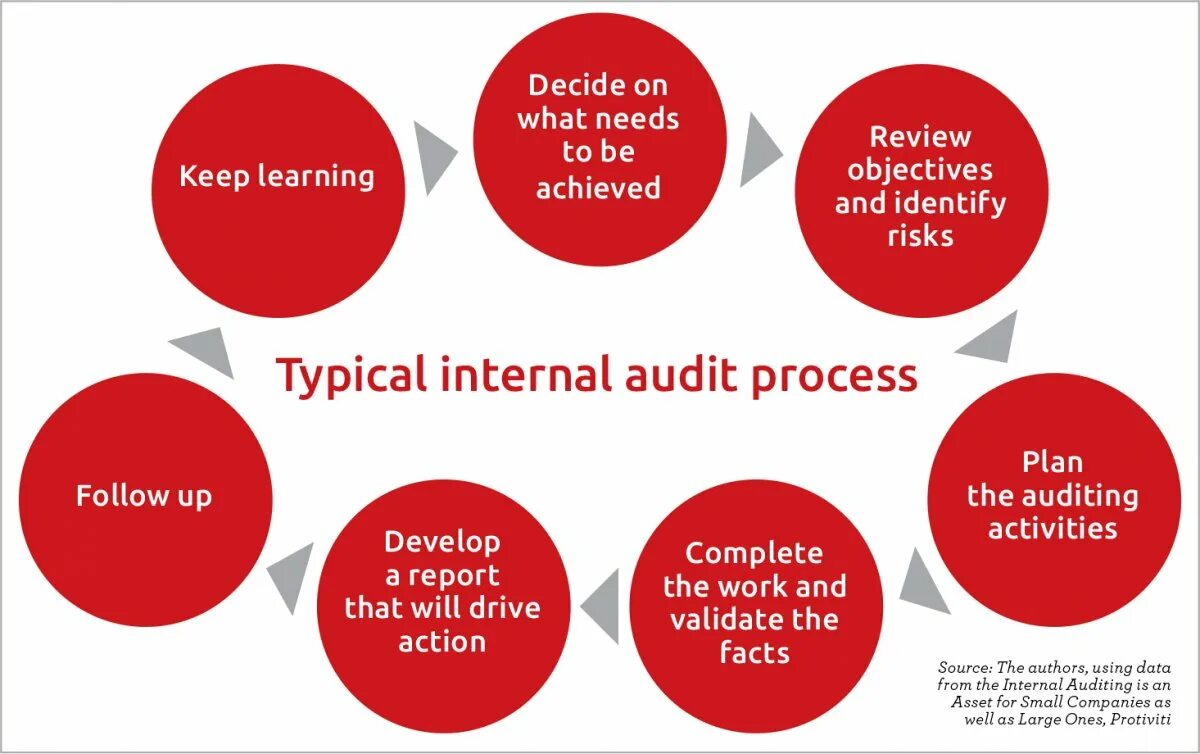 Typical internal audit process

Decide on what needs to be achieved

Review objectives and identify risks

Plan the auditing activities

Complete the work and validate the facts

Develop a report that will drive action

Follow up

Keep learning

Source: The authors, using data from the Internal Auditing is an Asset for Small Companies as well as Large Ones, Protiviti